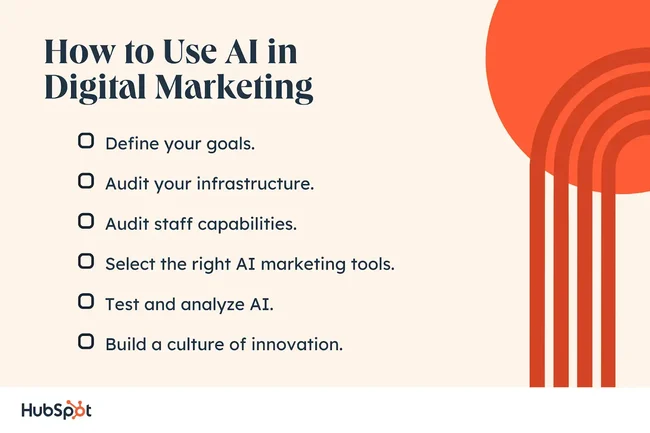 How to Use AI in Digital Marketing

Define your goals.

Audit your infrastructure.

Audit staff capabilities.

Select the right AI marketing tools.

Test and analyze AI.

Build a culture of innovation.

HubSpot